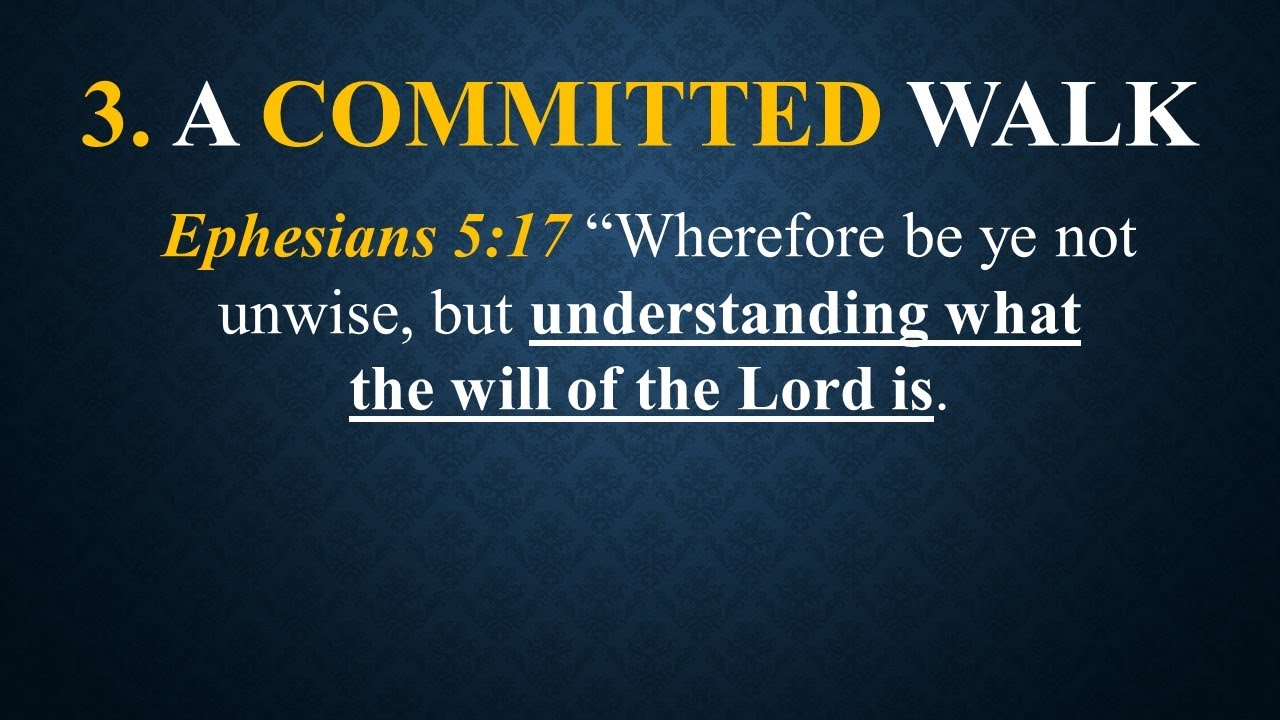 3. A COMMITTED WALK

Ephesians 5:17 “Wherefore be ye not unwise, but understanding what the will of the Lord is.